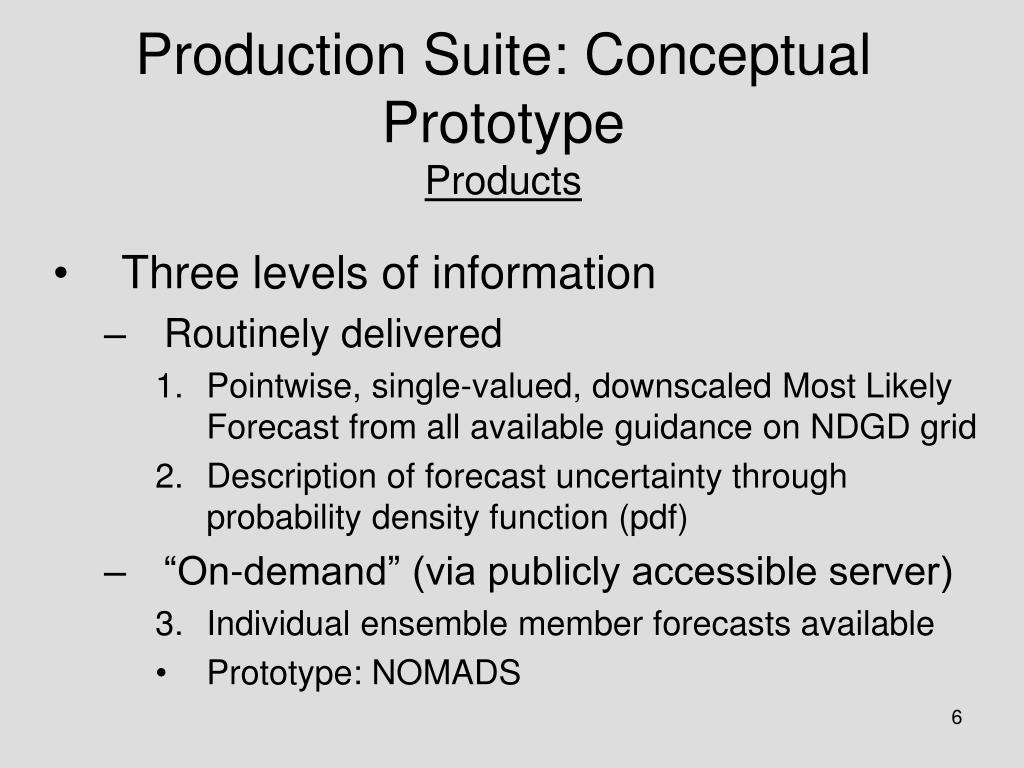 Production Suite: Conceptual Prototype
Products

• Three levels of information
– Routinely delivered
1. Pointwise, single-valued, downscaled Most Likely Forecast from all available guidance on NDGD grid
2. Description of forecast uncertainty through probability density function (pdf)
– “On-demand” (via publicly accessible server)
3. Individual ensemble member forecasts available
• Prototype: NOMADS

6